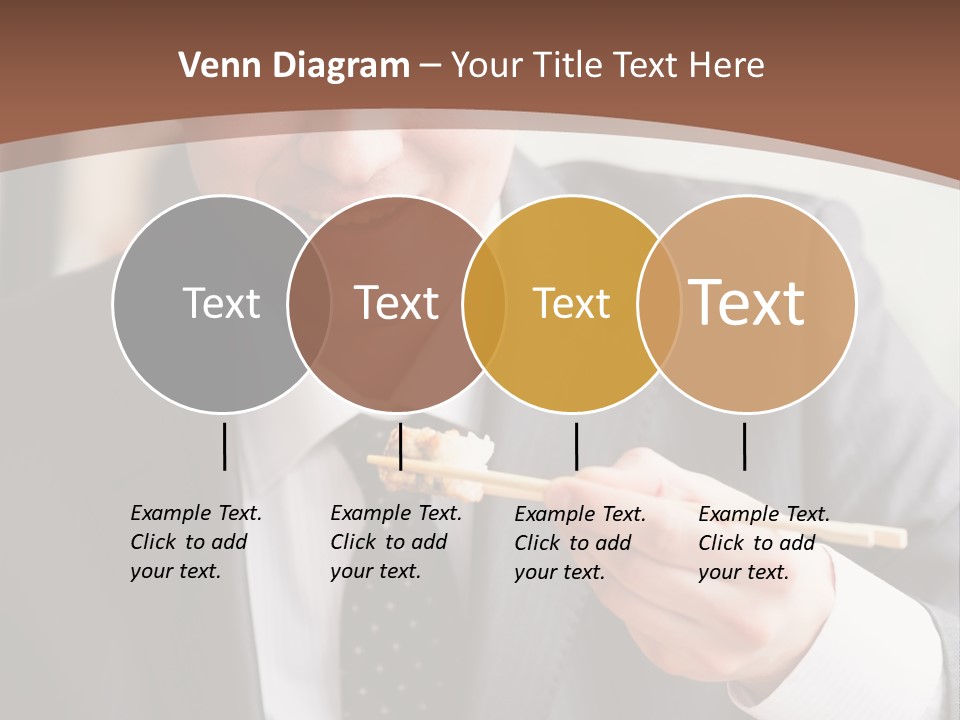 Venn Diagram – Your Title Text Here

Text

Text

Text

Text

Example Text. Click to add your text.

Example Text. Click to add your text.

Example Text. Click to add your text.

Example Text. Click to add your text.